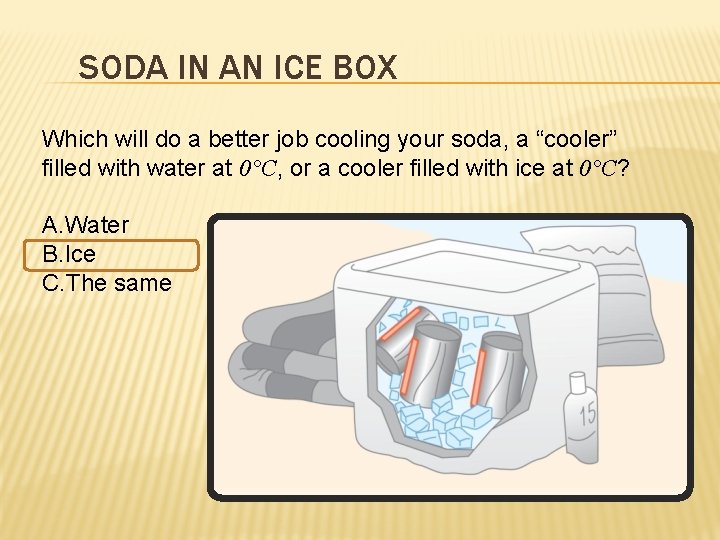 SODA IN AN ICE BOX

Which will do a better job cooling your soda, a “cooler” filled with water at $0°C$, or a cooler filled with ice at $0°C$?

A.Water
B.Ice
C.The same

15